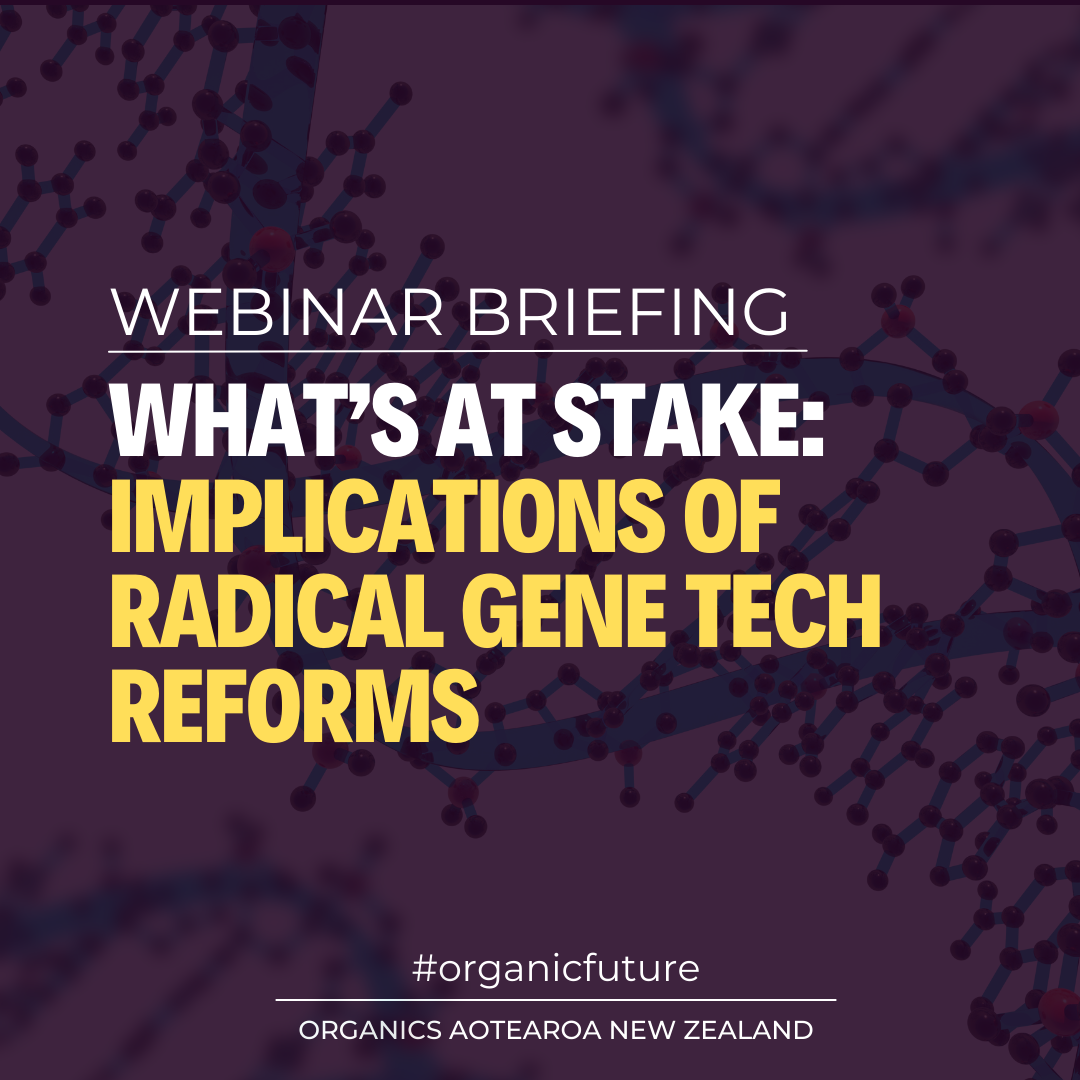 WEBINAR BRIEFING

WHAT'S AT STAKE: IMPLICATIONS OF RADICAL GENE TECH REFORMS

#organicfuture

ORGANICS AOTEAROA NEW ZEALAND